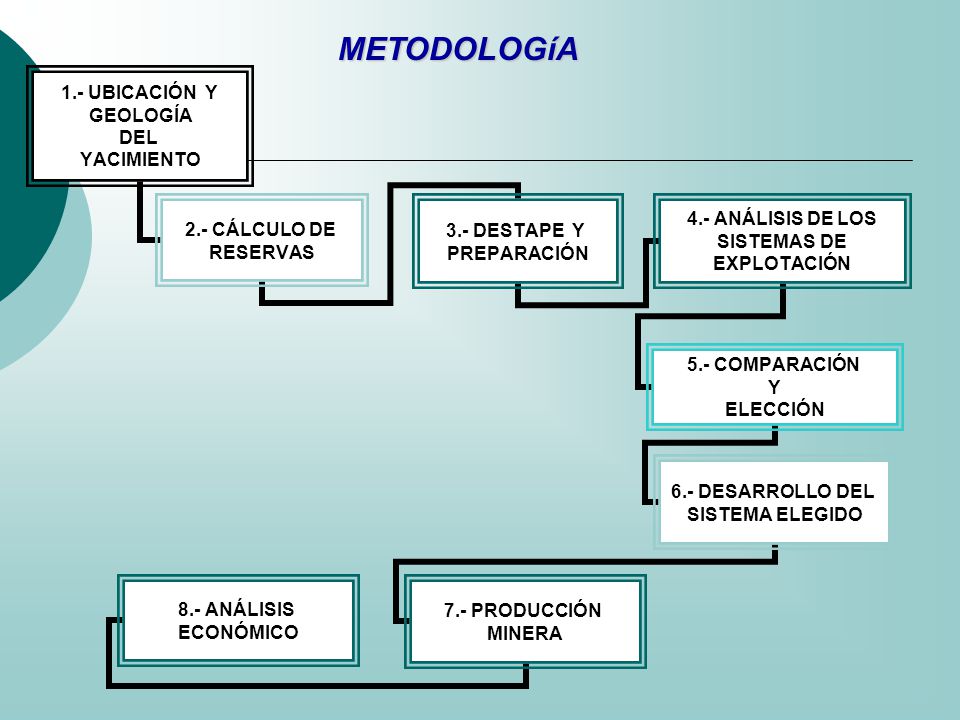 METODOLOGíA

1.- UBICACIÓN Y GEOLOGÍA DEL YACIMIENTO

2.- CÁLCULO DE RESERVAS

3.- DESTAPE Y PREPARACIÓN

4.- ANÁLISIS DE LOS SISTEMAS DE EXPLOTACIÓN

5.- COMPARACIÓN Y ELECCIÓN

6.- DESARROLLO DEL SISTEMA ELEGIDO

7.- PRODUCCIÓN MINERA

8.- ANÁLISIS ECONÓMICO